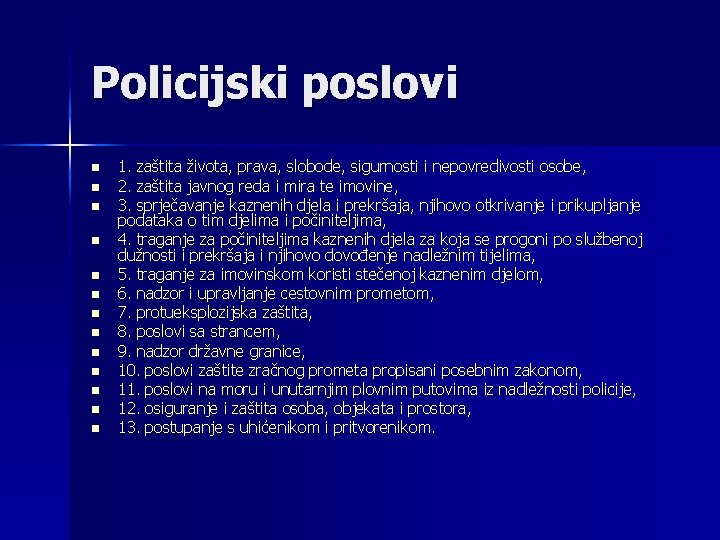 Policijski poslovi

- 1. zaštita života, prava, slobode, sigurnosti i nepovredivosti osobe,
- 2. zaštita javnog reda i mira te imovine,
- 3. sprječavanje kaznenih djela i prekršaja, njihovo otkrivanje i prikupljanje podataka o tim djelima i počiniteljima,
- 4. traganje za počiniteljima kaznenih djela za koja se progoni po službenoj dužnosti i prekršaja i njihovo dovođenje nadležnim tijelima,
- 5. traganje za imovinskom koristi stečenoj kaznenim djelom,
- 6. nadzor i upravljanje cestovnim prometom,
- 7. protueksplozijska zaštita,
- 8. poslovi sa strancem,
- 9. nadzor državne granice,
- 10. poslovi zaštite zračnog prometa propisani posebnim zakonom,
- 11. poslovi na moru i unutarnjim plovnim putovima iz nadležnosti policije,
- 12. osiguranje i zaštita osoba, objekata i prostora,
- 13. postupanje s uhićenikom i pritvorenikom.